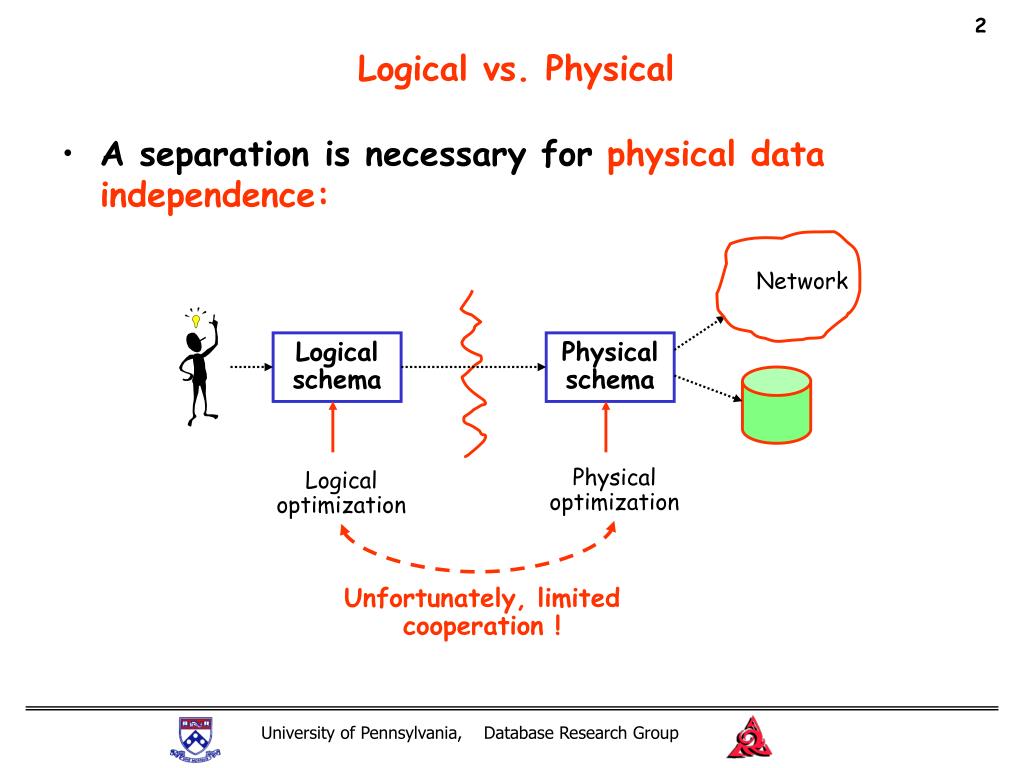 2

Logical vs. Physical

• A separation is necessary for physical data independence:

Network

Logical schema

Physical schema

Logical optimization

Physical optimization

Unfortunately, limited cooperation !

University of Pennsylvania, Database Research Group